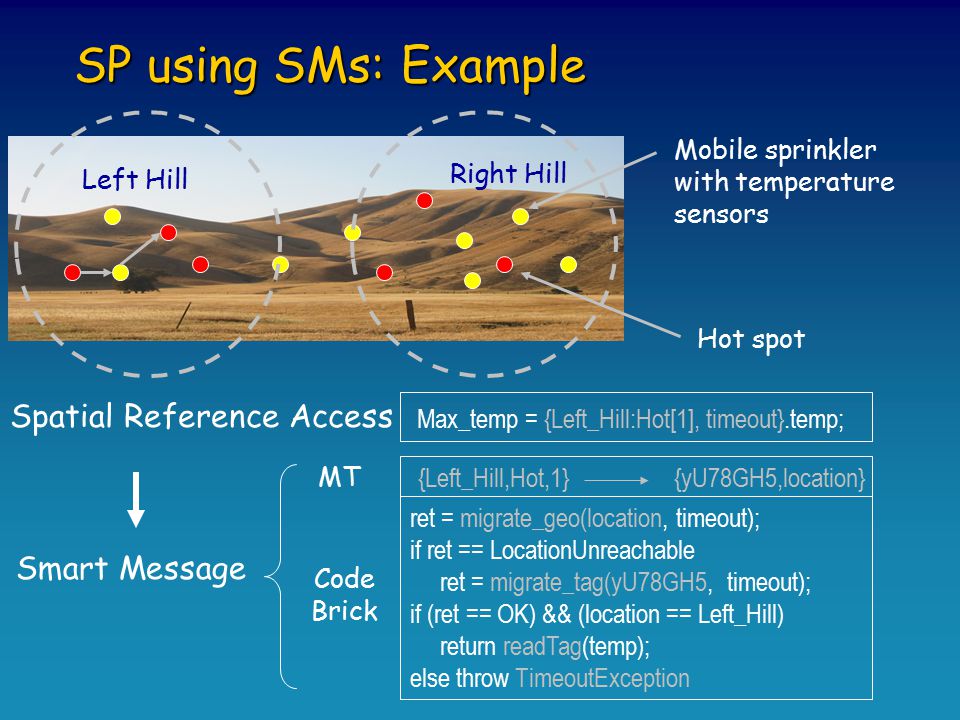 SP using SMs: Example

Left Hill

Right Hill

Mobile sprinkler with temperature sensors

Hot spot

Spatial Reference Access

Max_temp = {Left_Hill:Hot[1], timeout}.temp;

Smart Message

MT

{Left_Hill,Hot,1} {yU78GH5,location}

Code Brick

ret = migrate_geo(location, timeout);
if ret == LocationUnreachable
ret = migrate_tag(yU78GH5, timeout);
if (ret == OK) && (location == Left_Hill)
return readTag(temp);
else throw TimeoutException